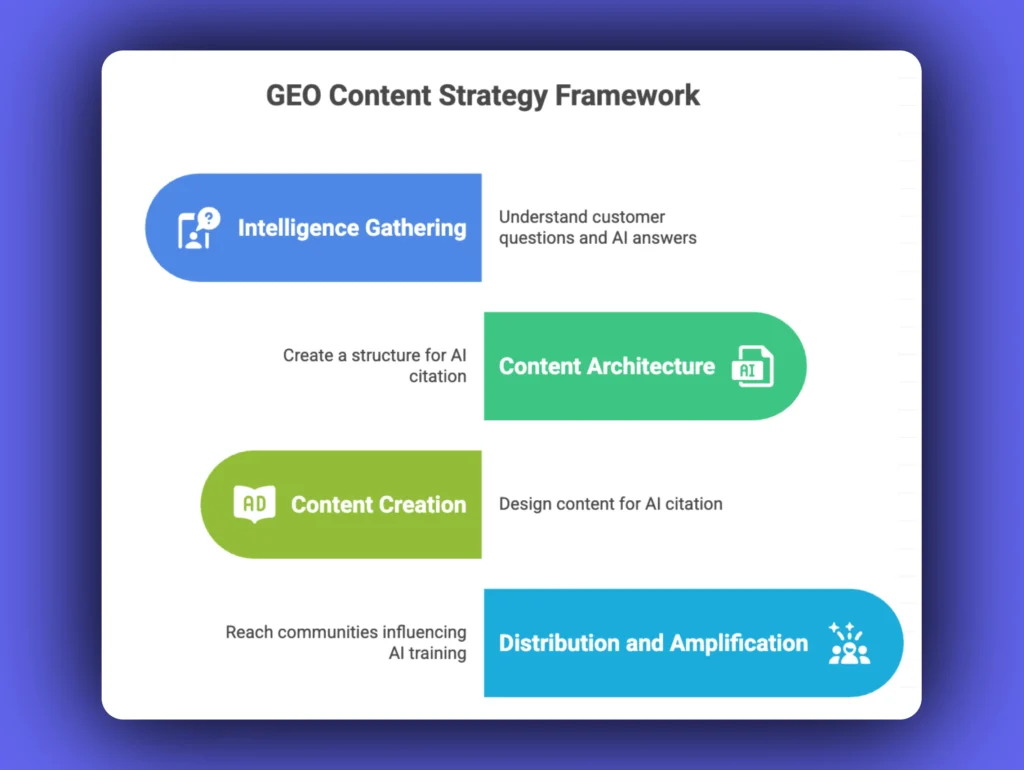 GEO Content Strategy Framework

Intelligence Gathering

Understand customer questions and AI answers

Create a structure for AI citation

Content Architecture

AI

AD

Content Creation

Design content for AI citation

Reach communities influencing AI training

Distribution and Amplification